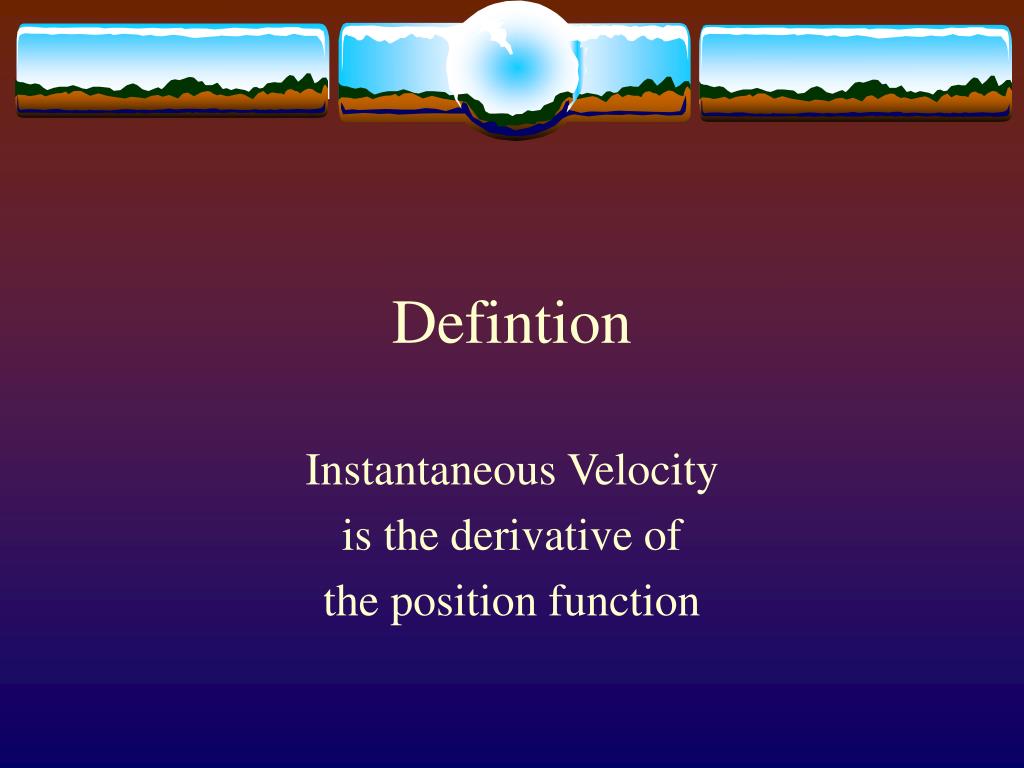 Defintion

Instantaneous Velocity is the derivative of the position function